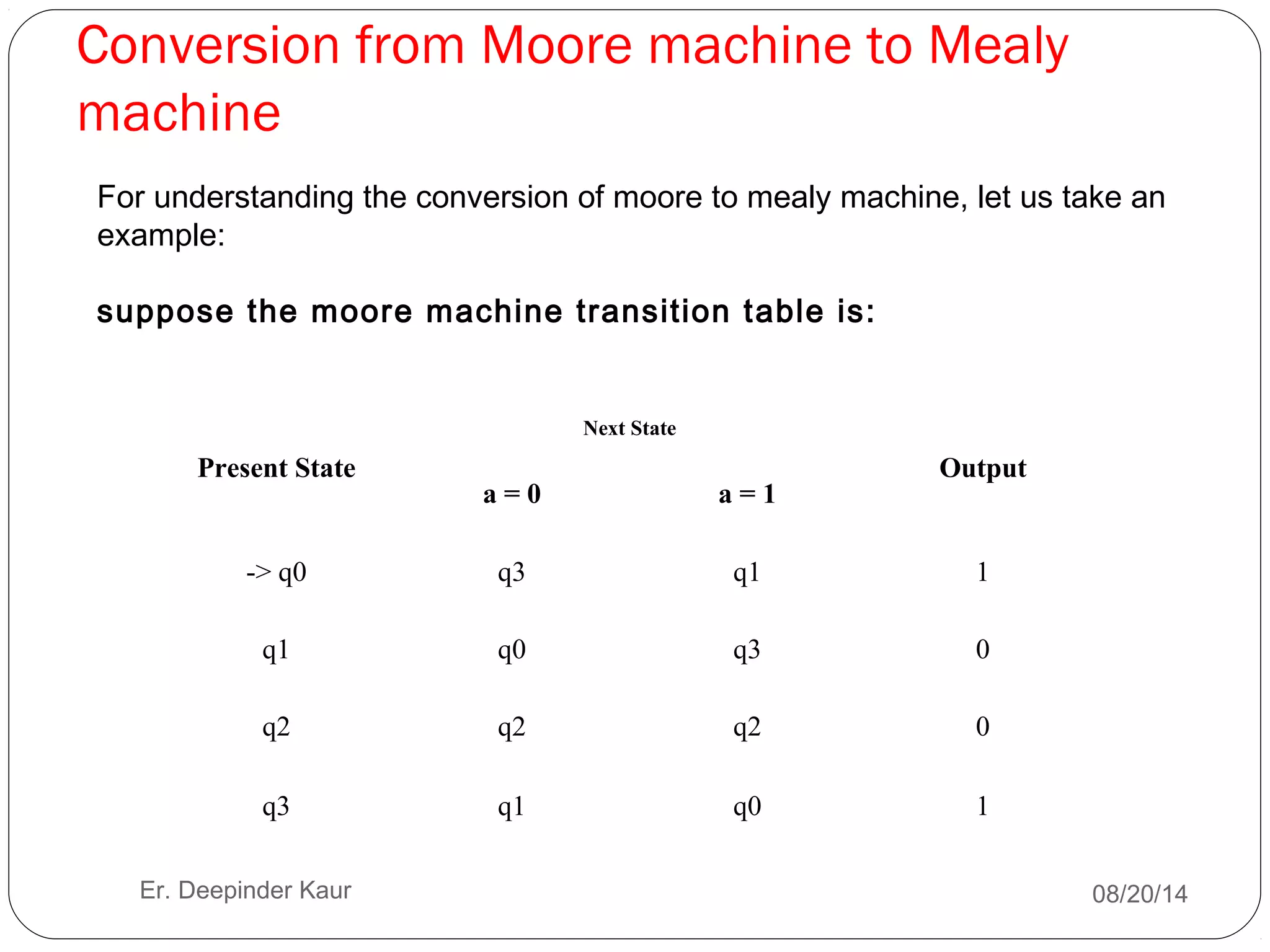 Conversion from Moore machine to Mealy machine

For understanding the conversion of moore to mealy machine, let us take an example:

suppose the moore machine transition table is:

| Present State | Next State a = 0 | Next State a = 1 | Output |
|---|---|---|---|
| -> q0 | q3 | q1 | 1 |
| q1 | q0 | q3 | 0 |
| q2 | q2 | q2 | 0 |
| q3 | q1 | q0 | 1 |

Er. Deepinder Kaur

08/20/14